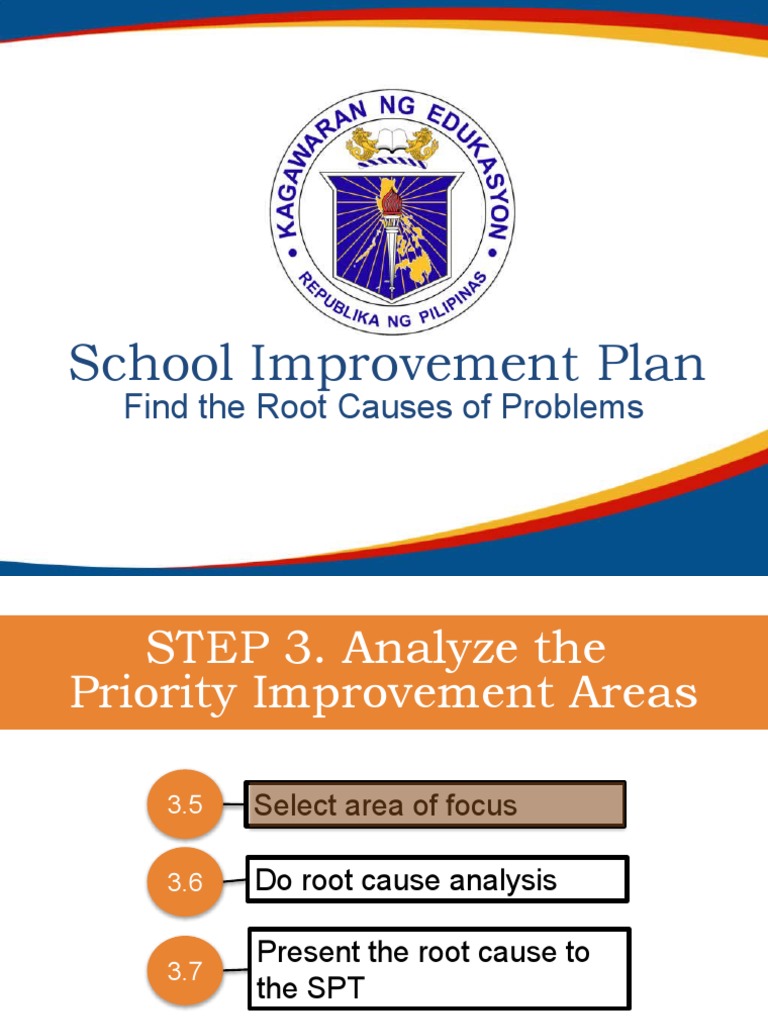 KAGAWARAN NG EDUKASYON
REPUBLIKA NG PILIPINAS

School Improvement Plan
Find the Root Causes of Problems

STEP 3. Analyze the Priority Improvement Areas

3.5 Select area of focus

3.6 Do root cause analysis

3.7 Present the root cause to the SPT